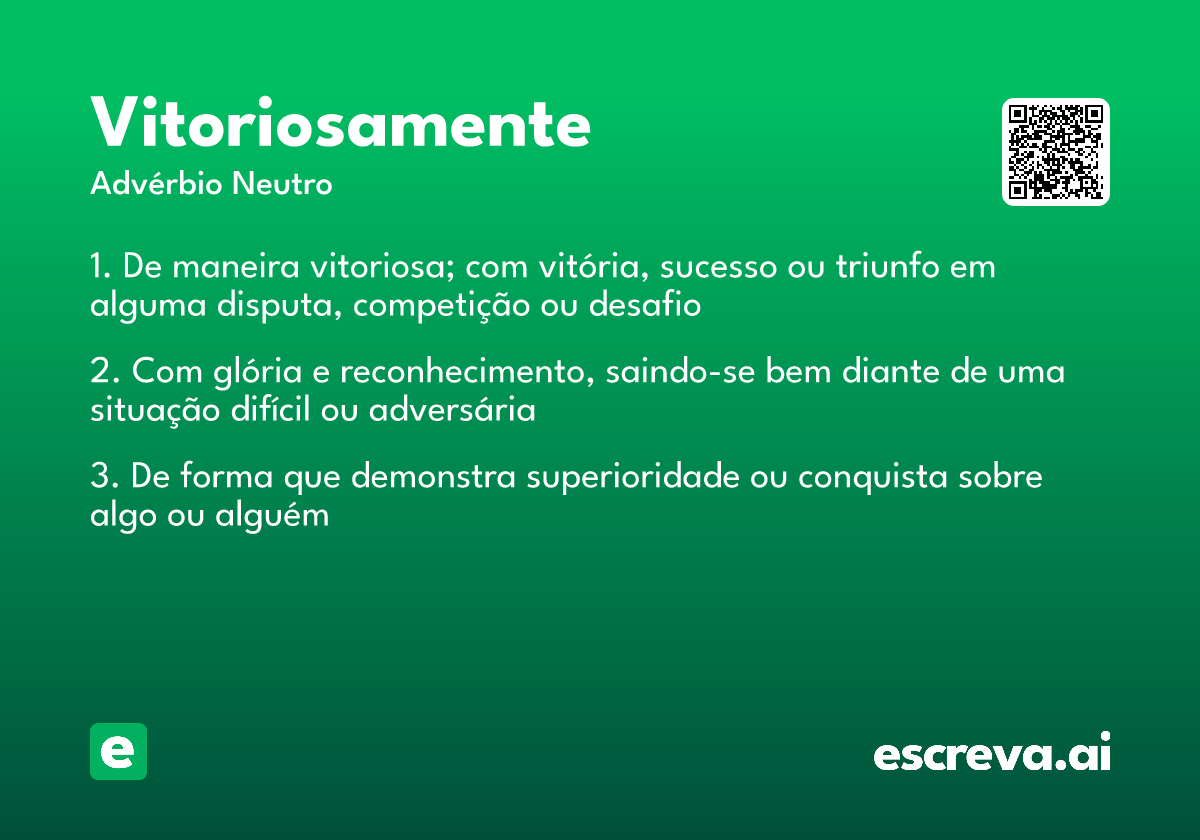 Vitoriosamente

Advérbio Neutro

1. De maneira vitoriosa; com vitória, sucesso ou triunfo em alguma disputa, competição ou desafio

2. Com glória e reconhecimento, saindo-se bem diante de uma situação difícil ou adversária

3. De forma que demonstra superioridade ou conquista sobre algo ou alguém

e

escreva.ai